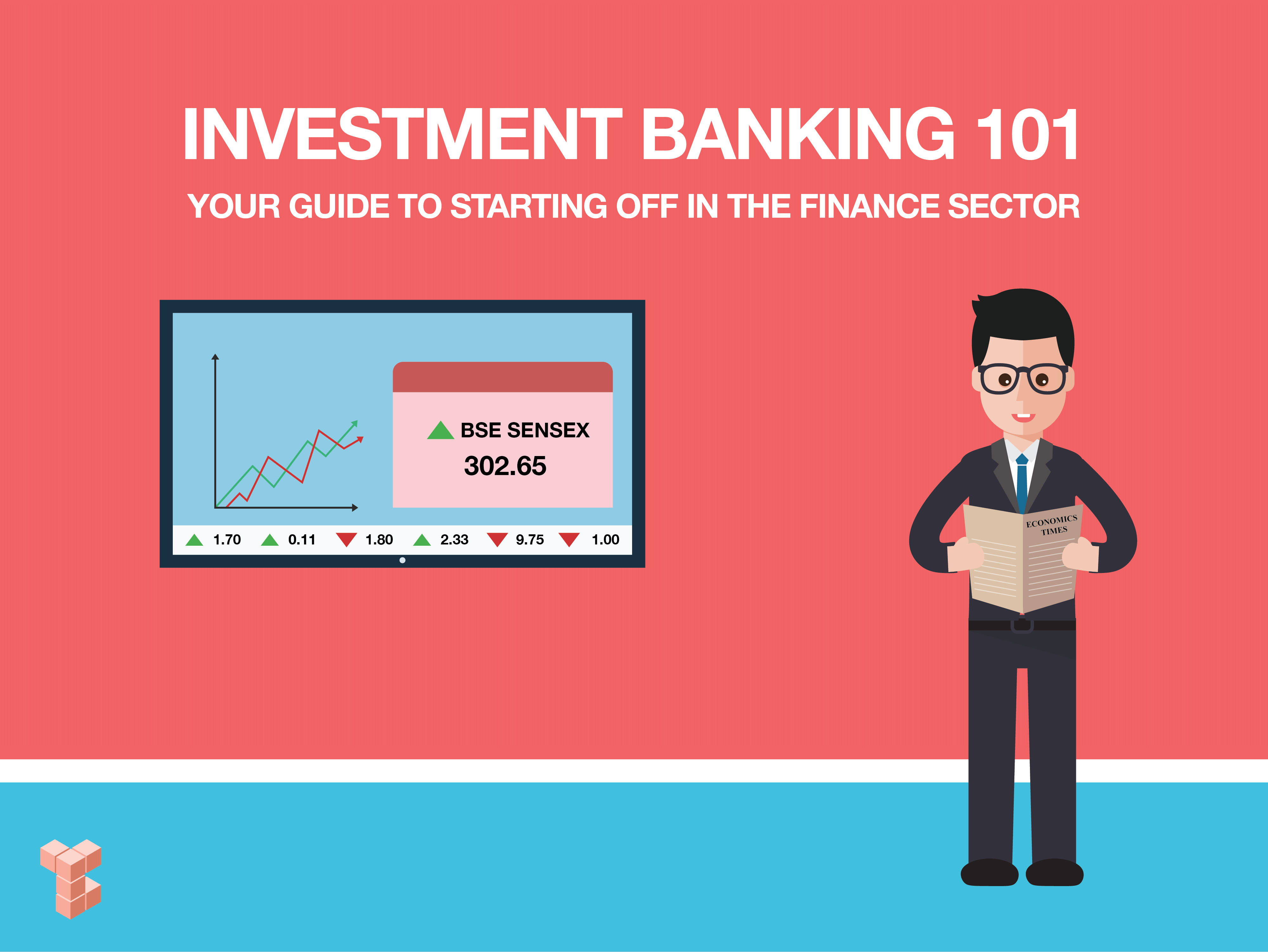 INVESTMENT BANKING 101

YOUR GUIDE TO STARTING OFF IN THE FINANCE SECTOR

BSE SENSEX
302.65

1.70 0.11 1.80 2.33 9.75 1.00

ECONOMICS TIMES